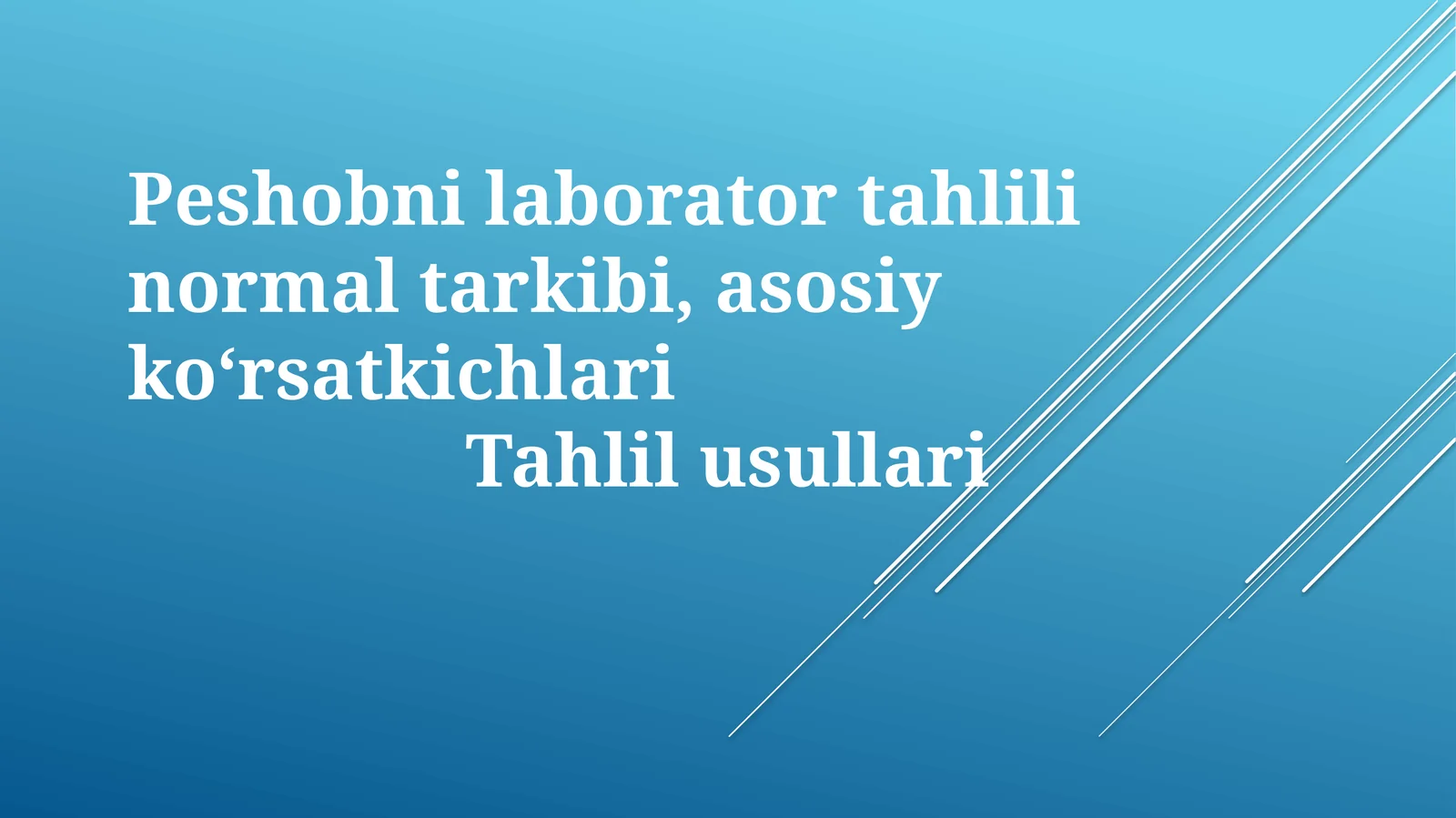 Peshobni laborator tahlili normal tarkibi, asosiy ko‘rsatkichlari

Tahlil usullari